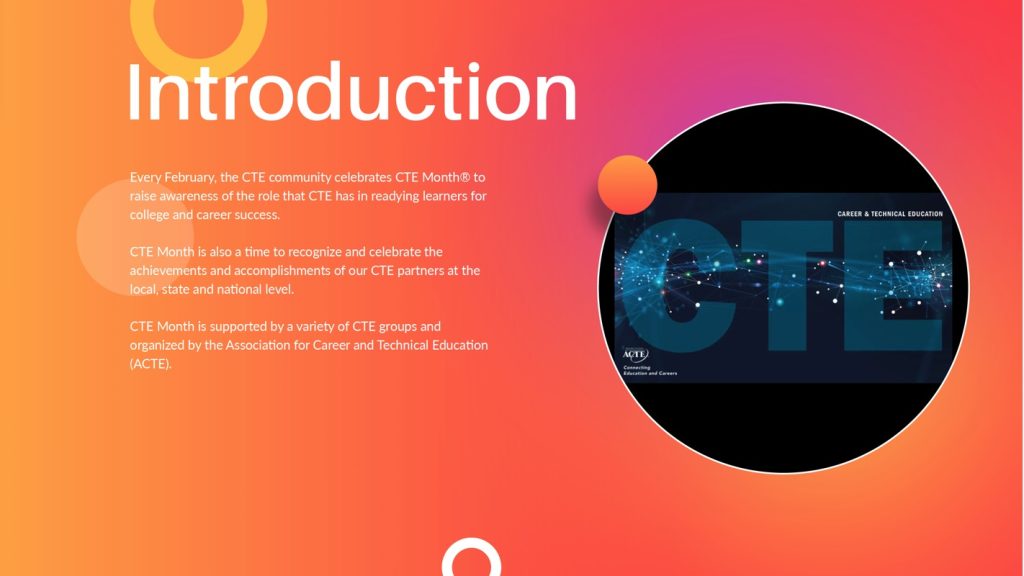 Introduction

Every February, the CTE community celebrates CTE Month® to raise awareness of the role that CTE has in readying learners for college and career success.

CTE Month is also a time to recognize and celebrate the achievements and accomplishments of our CTE partners at the local, state and national level.

CTE Month is supported by a variety of CTE groups and organized by the Association for Career and Technical Education (ACTE).

CAREER & TECHNICAL EDUCATION

CTE

ACTE
Connecting Education and Careers